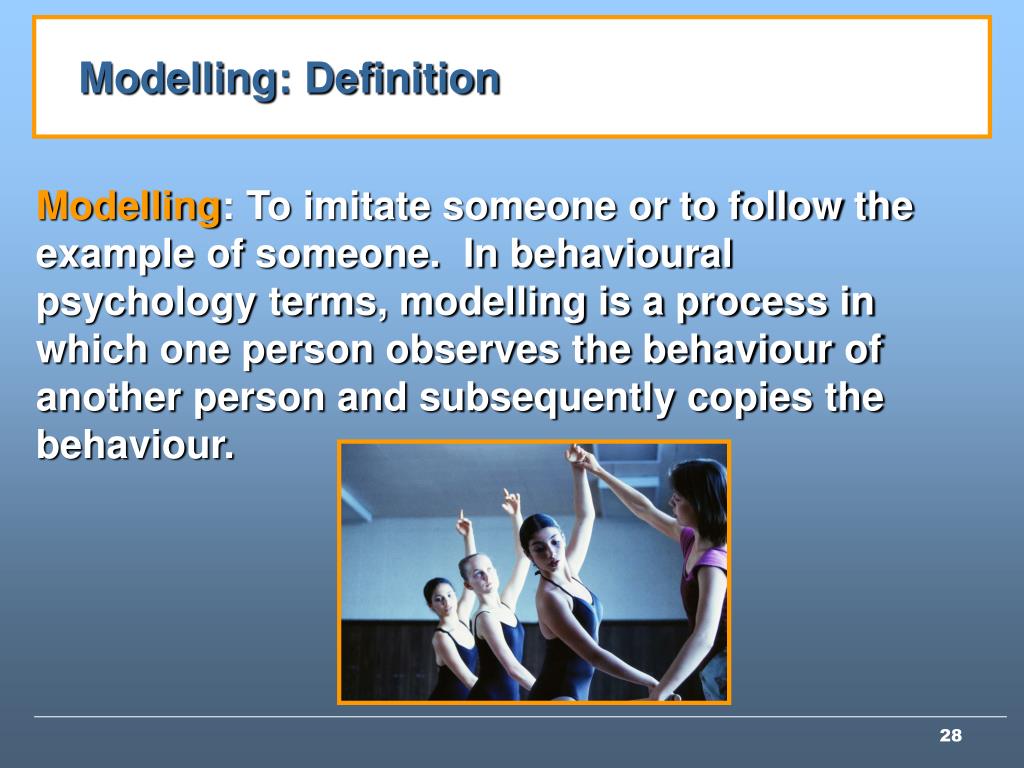 Modelling: Definition

Modelling: To imitate someone or to follow the example of someone. In behavioural psychology terms, modelling is a process in which one person observes the behaviour of another person and subsequently copies the behaviour.

28